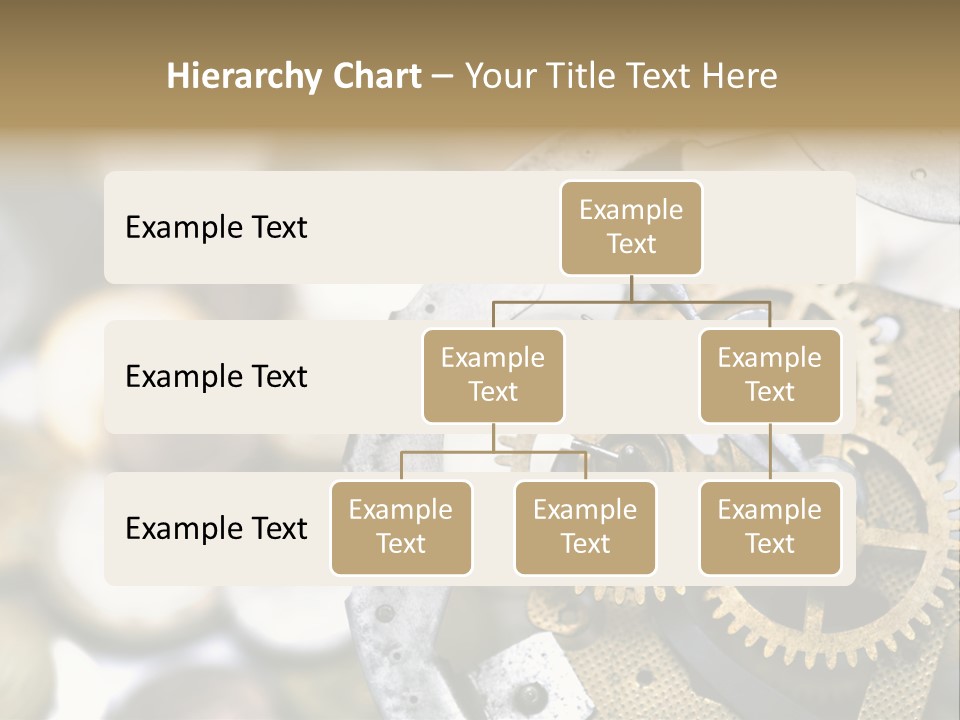 Hierarchy Chart – Your Title Text Here

Example Text

Example Text

Example Text

Example Text

Example Text

Example Text

Example Text

Example Text

Example Text